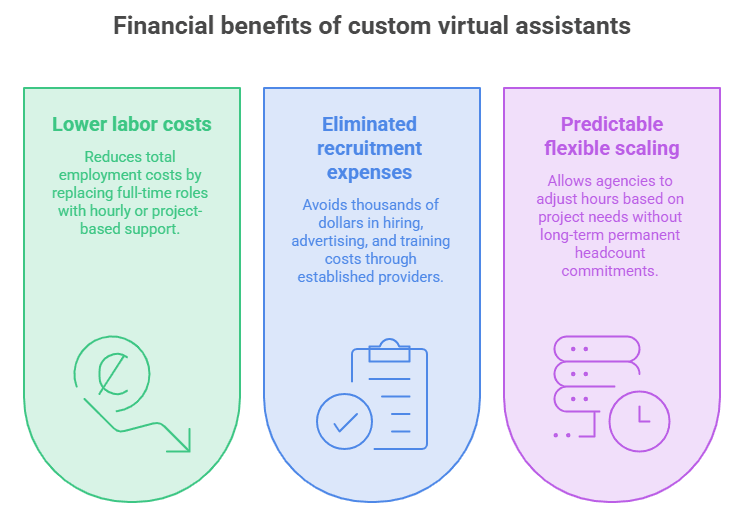 Financial benefits of custom virtual assistants

Lower labor costs

Reduces total employment costs by replacing full-time roles with hourly or project-based support.

Eliminated recruitment expenses

Avoids thousands of dollars in hiring, advertising, and training costs through established providers.

Predictable flexible scaling

Allows agencies to adjust hours based on project needs without long-term permanent headcount commitments.